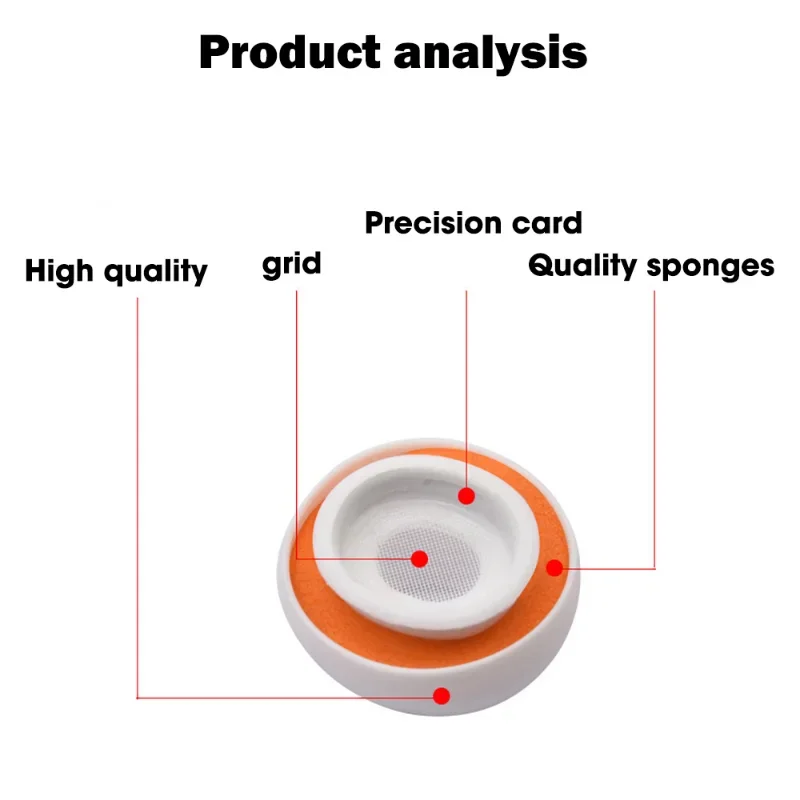 Product analysis

Precision card

High quality

grid

Quality sponges